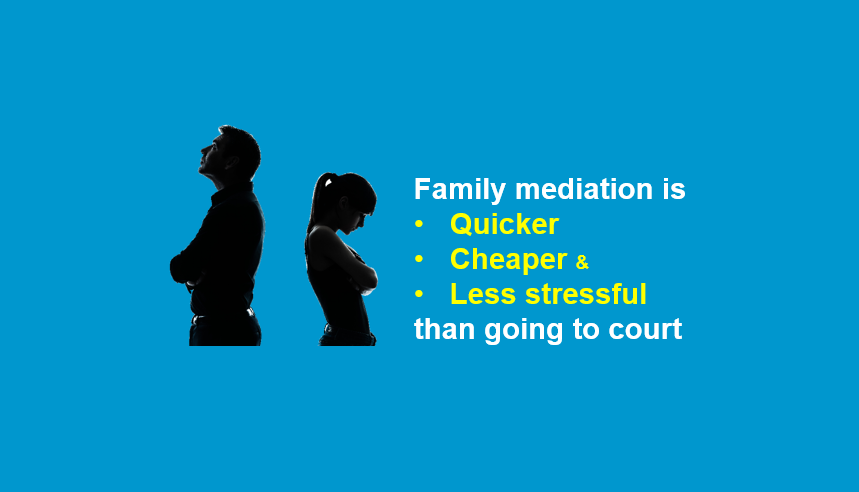 Family mediation is
• Quicker
• Cheaper &
• Less stressful
than going to court